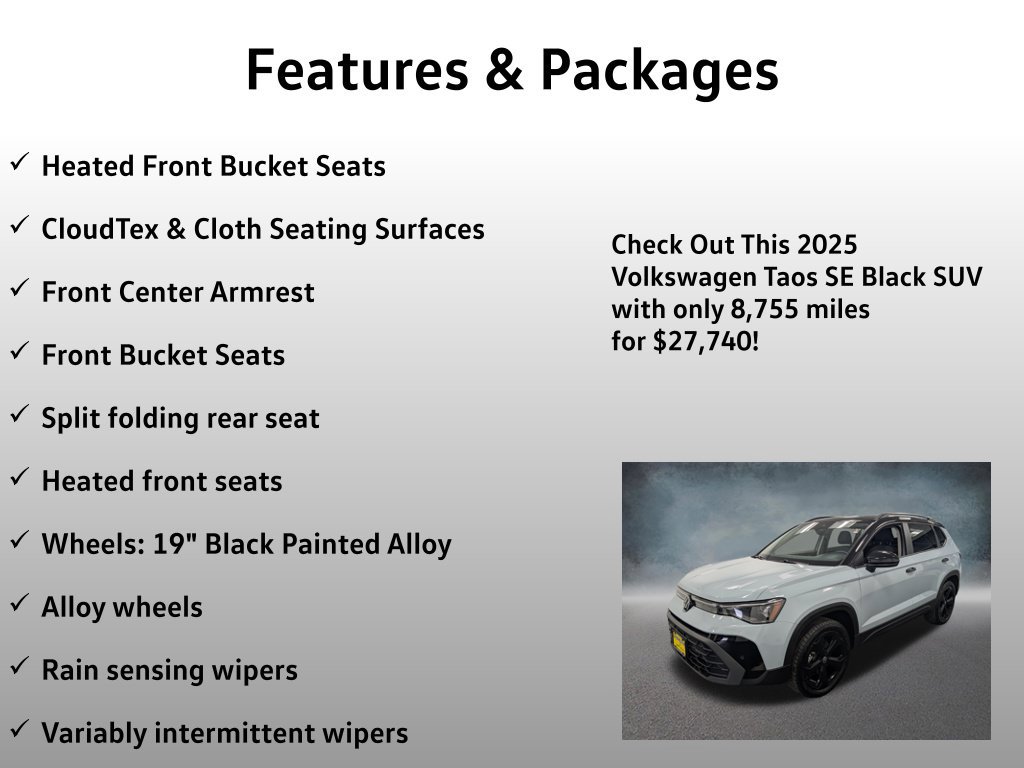 Features & Packages

✓ Heated Front Bucket Seats

✓ CloudTex & Cloth Seating Surfaces

✓ Front Center Armrest

✓ Front Bucket Seats

✓ Split folding rear seat

✓ Heated front seats

✓ Wheels: 19" Black Painted Alloy

✓ Alloy wheels

✓ Rain sensing wipers

✓ Variably intermittent wipers

Check Out This 2025 Volkswagen Taos SE Black SUV with only 8,755 miles for $27,740!